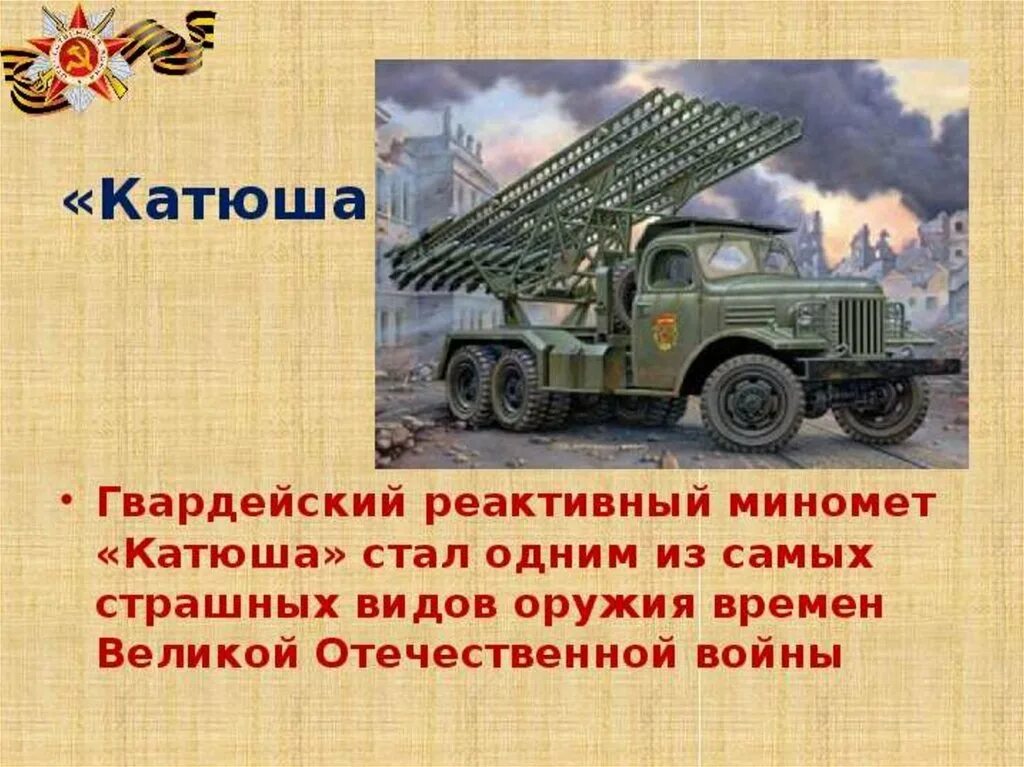 «Катюша

• Гвардейский реактивный миномет «Катюша» стал одним из самых страшных видов оружия времен Великой Отечественной войны